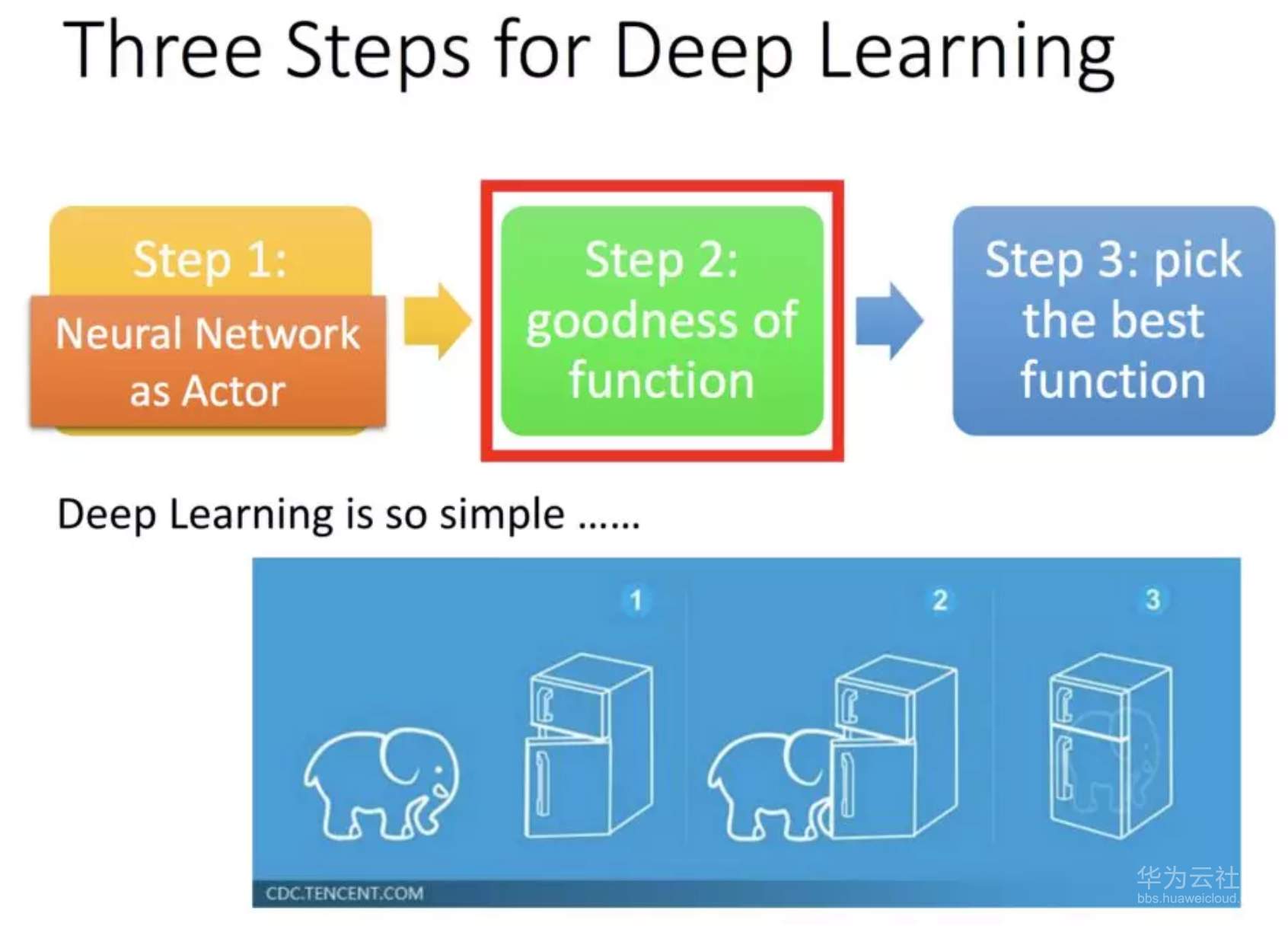 Three Steps for Deep Learning

Step 1:

Neural Network as Actor

Step 2: goodness of function

Step 3: pick the best function

Deep Learning is so simple ……

1

2

3

CDC.TENCENT.COM

华为云社

bbs.huaweicloud.